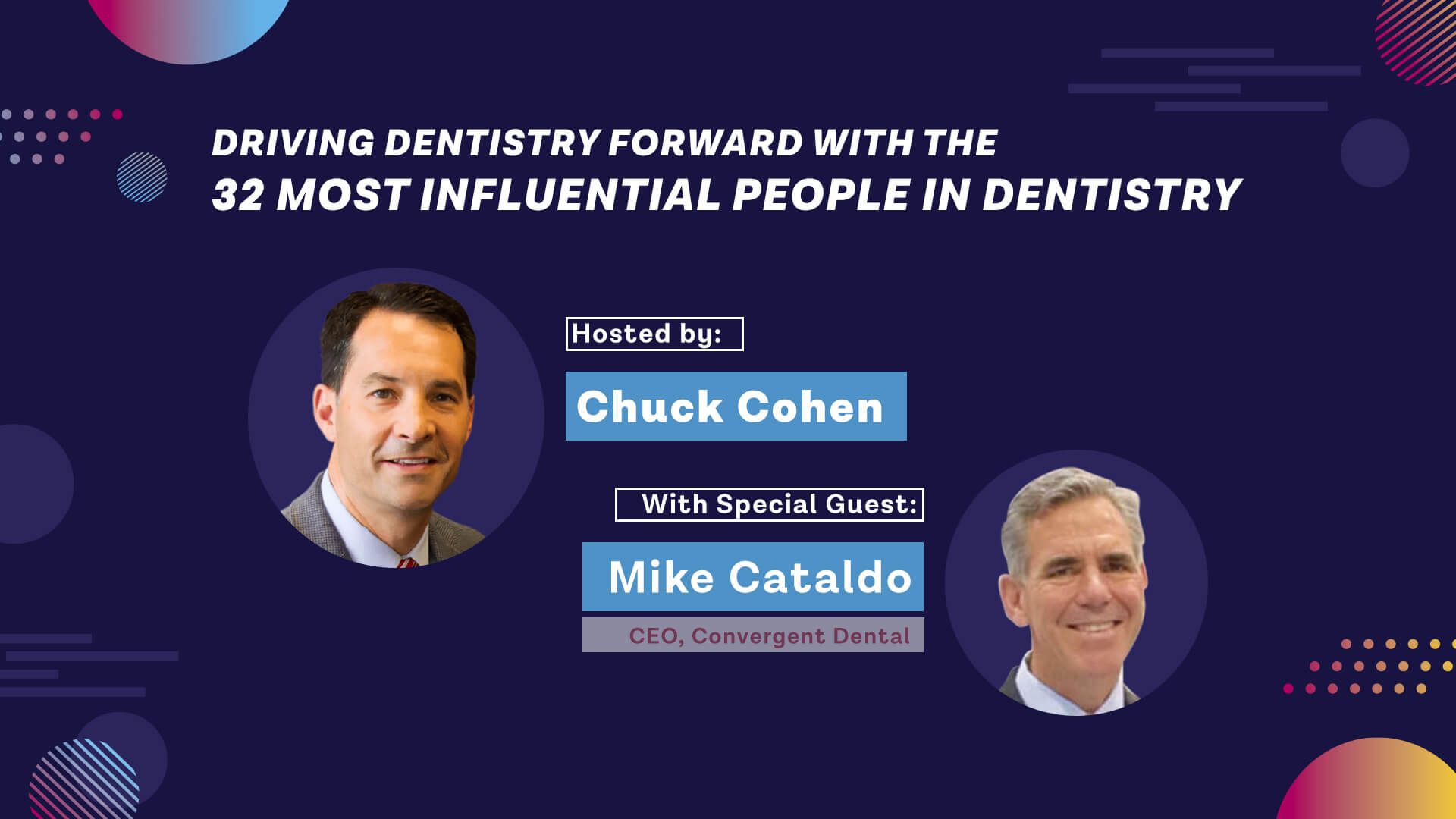 DRIVING DENTISTRY FORWARD WITH THE
32 MOST INFLUENTIAL PEOPLE IN DENTISTRY

Hosted by:

Chuck Cohen

With Special Guest:

Mike Cataldo

CEO, Convergent Dental